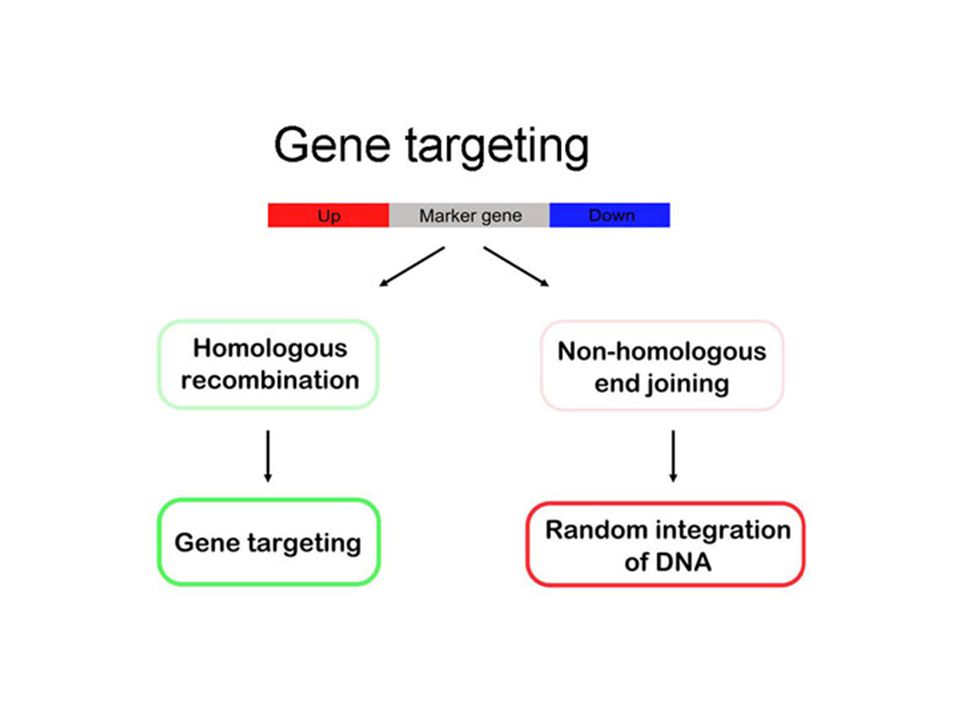 Gene targeting

Up
Marker gene
Down

Homologous recombination

Non-homologous end joining

Gene targeting

Random integration of DNA